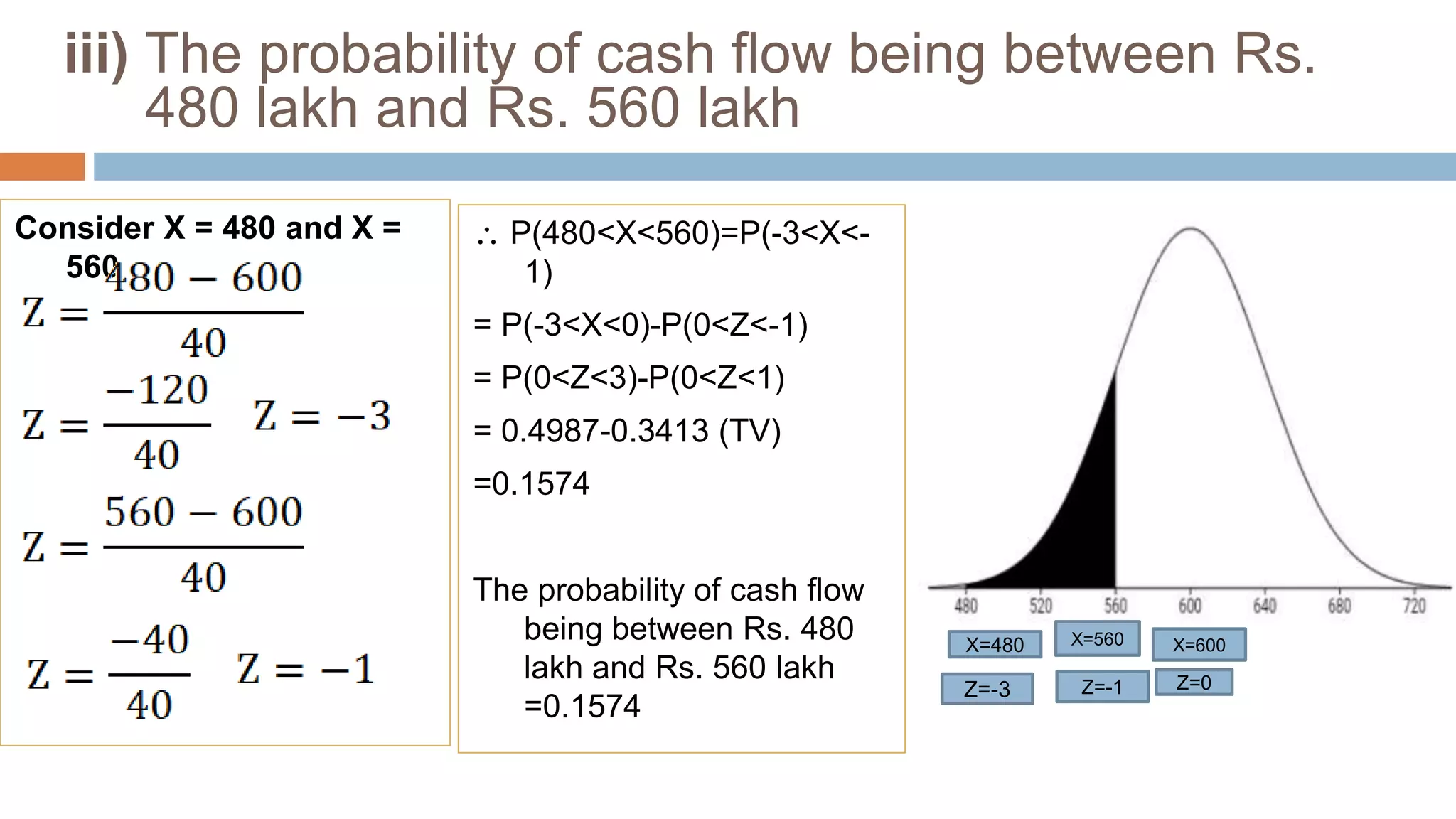 iii) The probability of cash flow being between Rs. 480 lakh and Rs. 560 lakh

Consider X = 480 and X = 560

$Z = \frac{480 - 600}{40}$

$Z = \frac{-120}{40}$ $Z = -3$

$Z = \frac{560 - 600}{40}$

$Z = \frac{-40}{40}$ $Z = -1$

∴ P(480<X<560)=P(-3<X<-1)

= P(-3<X<0)-P(0<Z<-1)

= P(0<Z<3)-P(0<Z<1)

= 0.4987-0.3413 (TV)

=0.1574

The probability of cash flow being between Rs. 480 lakh and Rs. 560 lakh =0.1574

480 520 560 600 640 680 720

X=480
X=560
X=600
Z=-3
Z=-1
Z=0